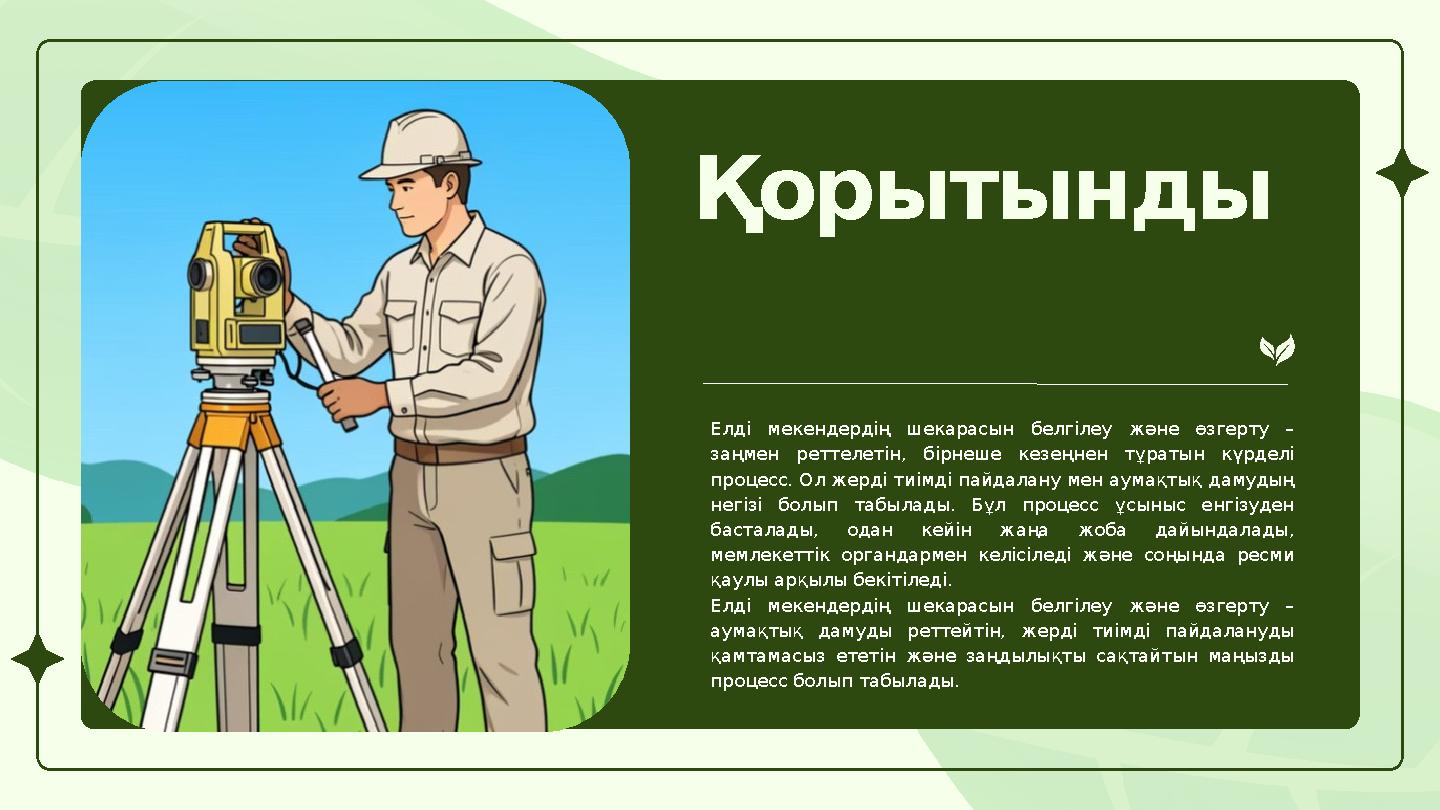 Қорытынды

Елді мекендердің шекарасын белгілеу және өзгерту – заңмен реттелетін, бірнеше кезеңнен тұратын күрделі процесс. Ол жерді тиімді пайдалану мен аумақтық дамудың негізі болып табылады. Бұл процесс ұсыныс енгізуден басталады, одан кейін жаңа жоба дайындалады, мемлекеттік органдармен келісіледі және соңында ресми қаулы арқылы бекітіледі.

Елді мекендердің шекарасын белгілеу және өзгерту – аумақтық дамуды реттейтін, жерді тиімді пайдалануды қамтамасыз ететін және заңдылықты сақтайтын маңызды процесс болып табылады.